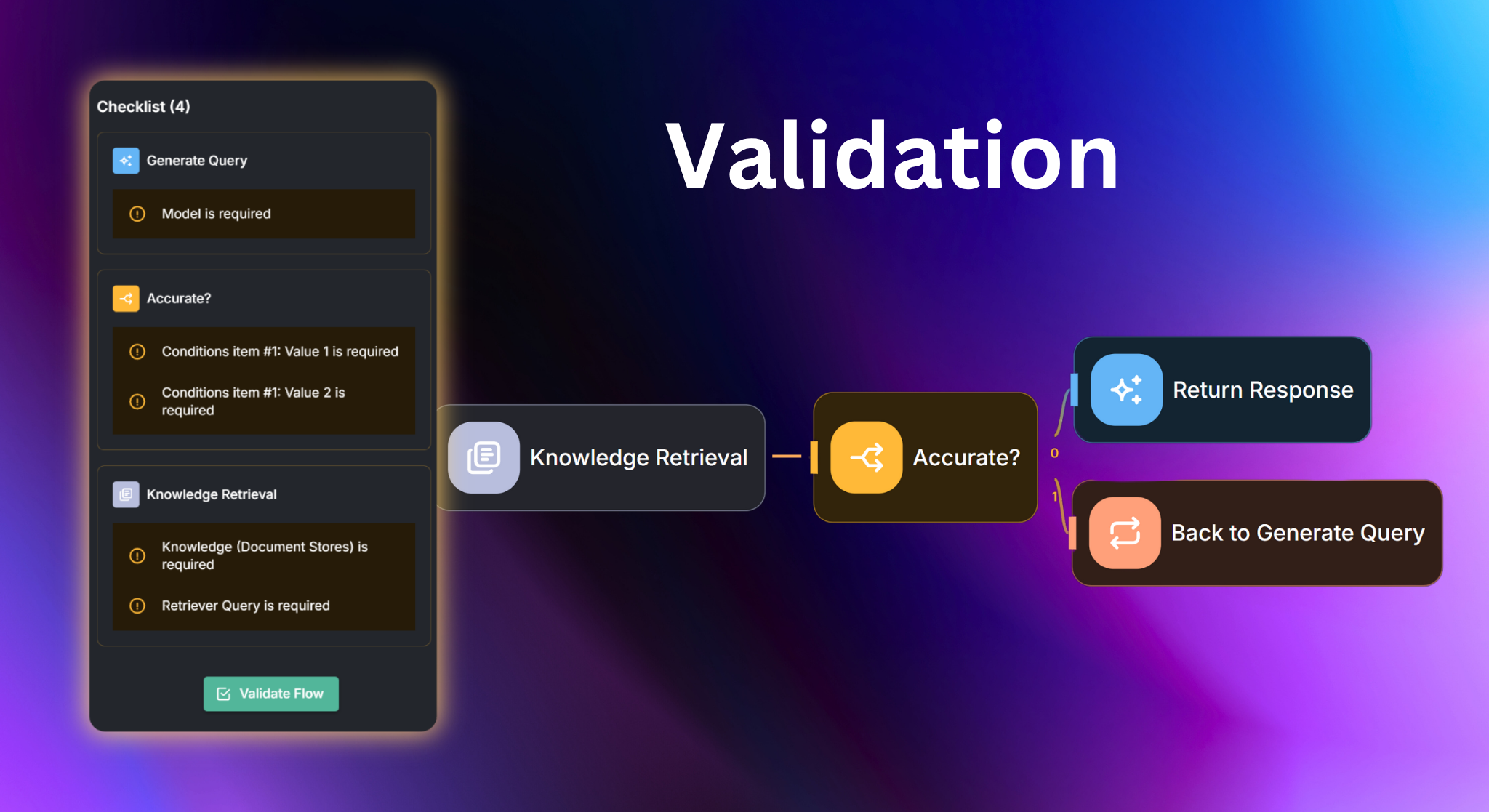 Checklist (4)

Generate Query

Model is required

Accurate?

Conditions item #1: Value 1 is required

Conditions item #1: Value 2 is required

Knowledge Retrieval

Knowledge (Document Stores) is required

Retriever Query is required

Validate Flow

Validation

Knowledge Retrieval

Accurate?

0

1

Return Response

Back to Generate Query